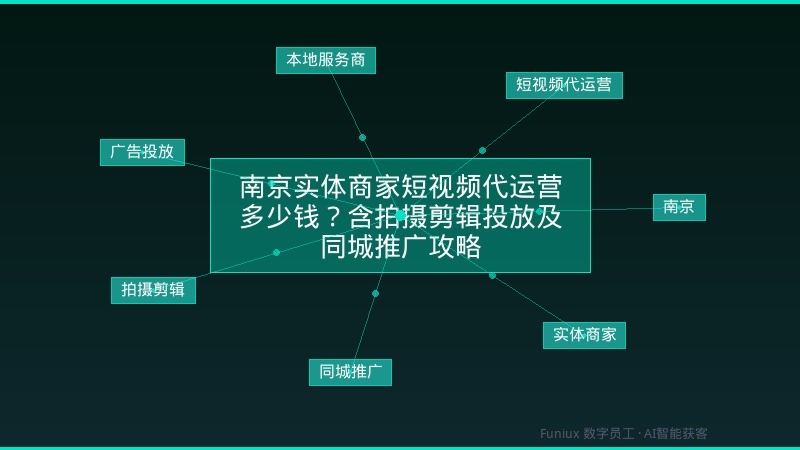 本地服务商

短视频代运营

广告投放

南京实体商家短视频代运营多少钱？含拍摄剪辑投放及同城推广攻略

南京

拍摄剪辑

实体商家

同城推广

Funiux 数字员工 · AI智能获客